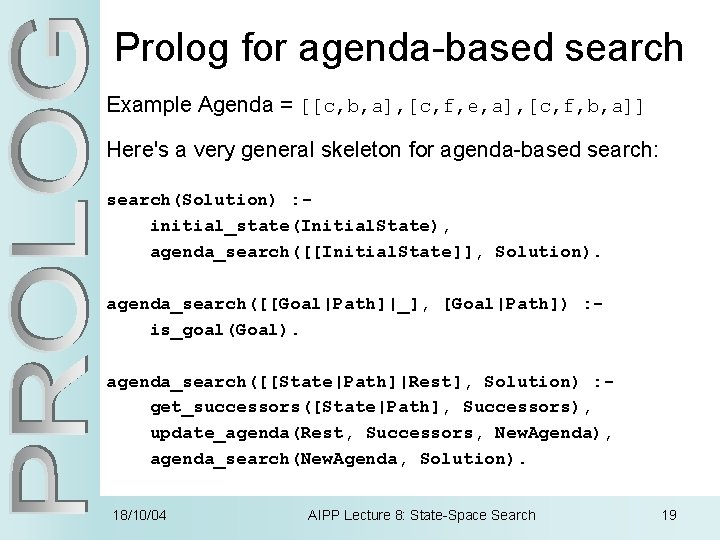 PROLOG

Prolog for agenda-based search

Example Agenda = [[c,b,a],[c,f,e,a],[c,f,b,a]]

Here's a very general skeleton for agenda-based search:

search(Solution) :-
    initial_state(InitialState),
    agenda_search([[InitialState]], Solution).

agenda_search([[Goal|Path]|_], [Goal|Path]) :-
    is_goal(Goal).

agenda_search([[State|Path]|Rest], Solution) :-
    get_successors([State|Path], Successors),
    update_agenda(Rest, Successors, NewAgenda),
    agenda_search(NewAgenda, Solution).

18/10/04 AIPP Lecture 8: State-Space Search 19